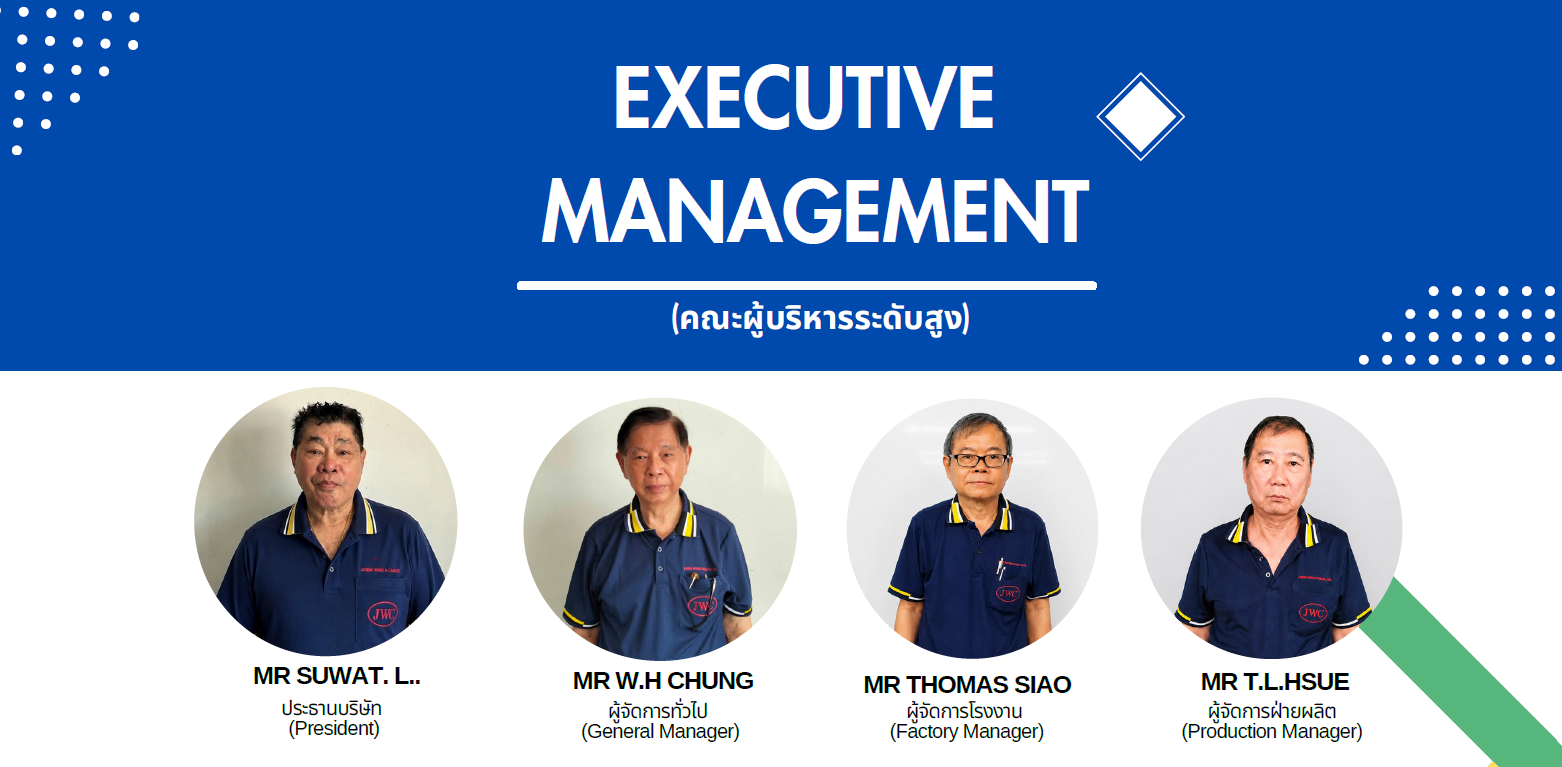 EXECUTIVE MANAGEMENT

(คณะผู้บริหารระดับสูง)

JWC

MR SUWAT. L..
ประธานบริษัท
(President)

JWC

MR W.H CHUNG
ผู้จัดการทั่วไป
(General Manager)

JWC

MR THOMAS SIAO
ผู้จัดการโรงงาน
(Factory Manager)

JWC

MR T.L.HSUE
ผู้จัดการฝ่ายผลิต
(Production Manager)